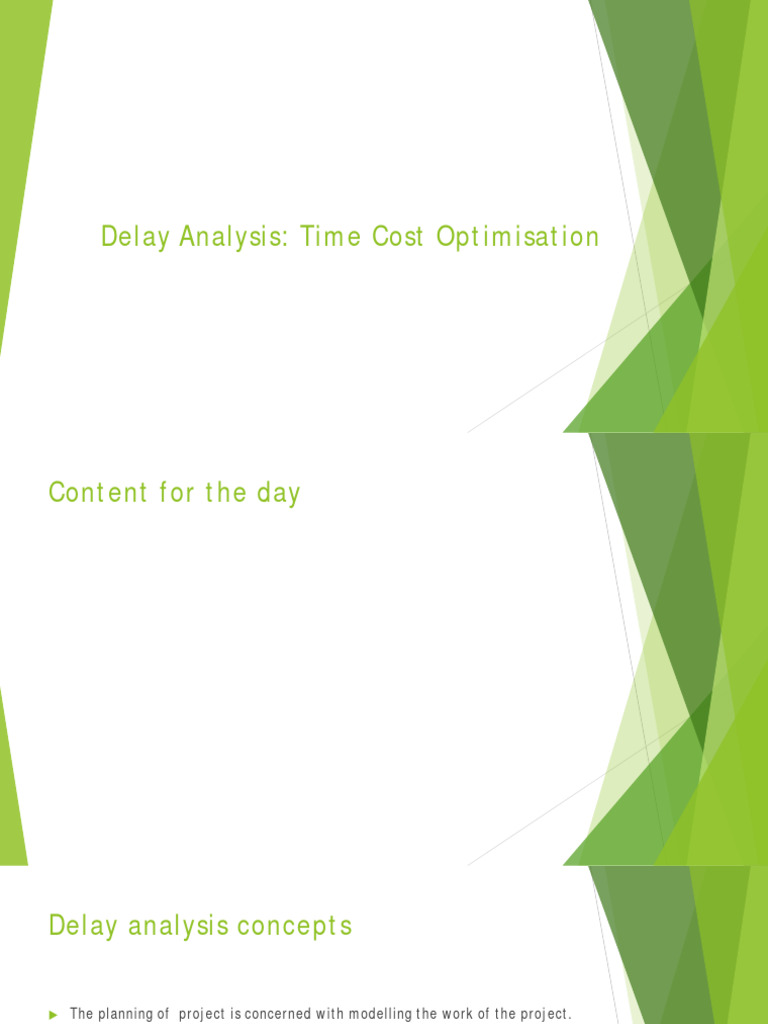 Delay Analysis: Time Cost Optimisation

Content for the day

Delay analysis concepts

The planning of project is concerned with modelling the work of the project.